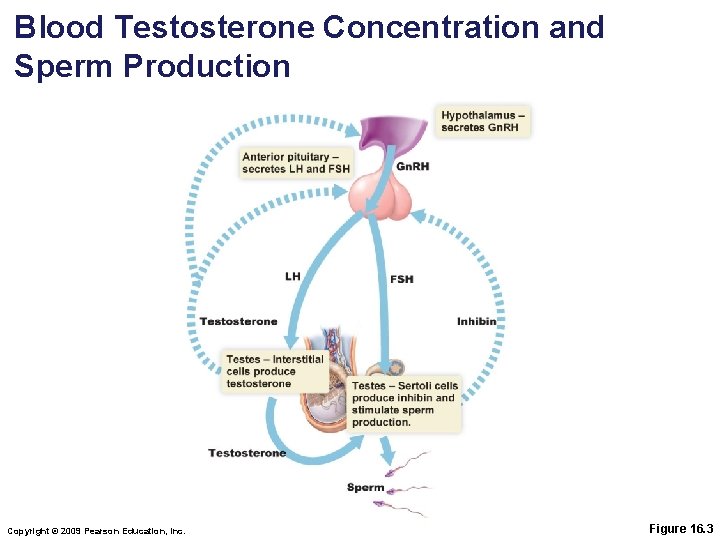 Blood Testosterone Concentration and Sperm Production

Hypothalamus – secretes GnRH

Anterior pituitary – secretes LH and FSH

GnRH

LH

FSH

Testosterone

Inhibin

Testes – Interstitial cells produce testosterone

Testes – Sertoli cells produce inhibin and stimulate sperm production.

Testosterone

Sperm

Copyright © 2009 Pearson Education, Inc.

Figure 16.3